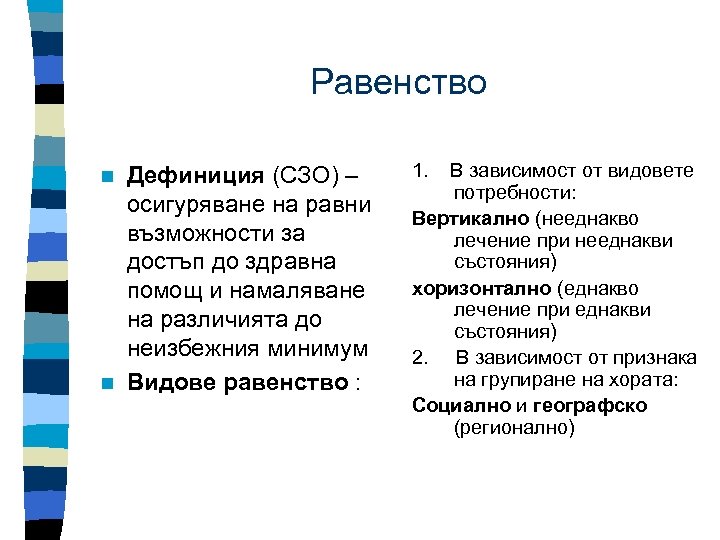 Равенство

Дефиниция (СЗО) – осигуряване на равни възможности за достъп до здравна помощ и намаляване на различията до неизбежния минимум

Видове равенство :

1. В зависимост от видовете потребности:

Вертикално (нееднакво лечение при нееднакви състояния)

хоризонтално (еднакво лечение при еднакви състояния)

2. В зависимост от признака на групиране на хората:

Социално и географско (регионално)